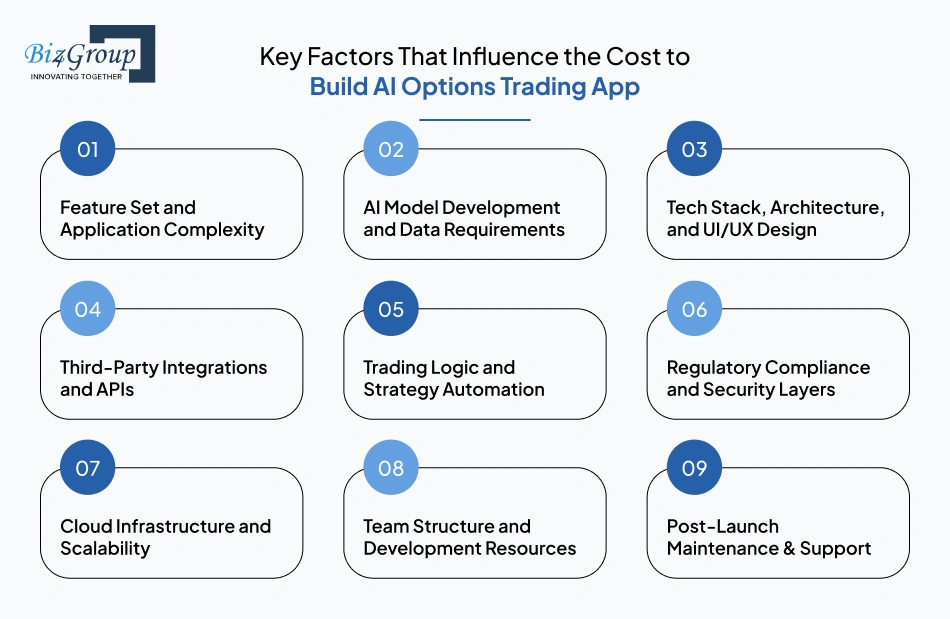 Biz4Group
INNOVATING TOGETHER

Key Factors That Influence the Cost to
Build AI Options Trading App

01
Feature Set and Application Complexity

02
AI Model Development and Data Requirements

03
Tech Stack, Architecture, and UI/UX Design

04
Third-Party Integrations and APIs

05
Trading Logic and Strategy Automation

06
Regulatory Compliance and Security Layers

07
Cloud Infrastructure and Scalability

08
Team Structure and Development Resources

09
Post-Launch Maintenance & Support